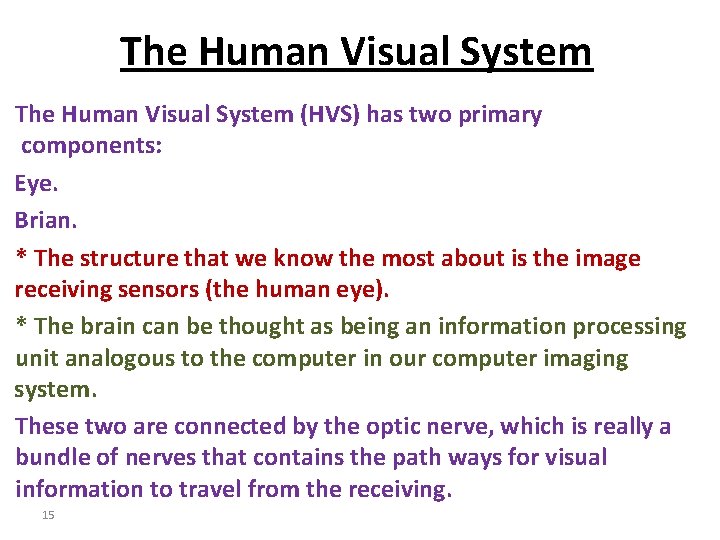 The Human Visual System

The Human Visual System (HVS) has two primary components:

Eye.

Brian.

* The structure that we know the most about is the image receiving sensors (the human eye).

* The brain can be thought as being an information processing unit analogous to the computer in our computer imaging system.

These two are connected by the optic nerve, which is really a bundle of nerves that contains the path ways for visual information to travel from the receiving.

15